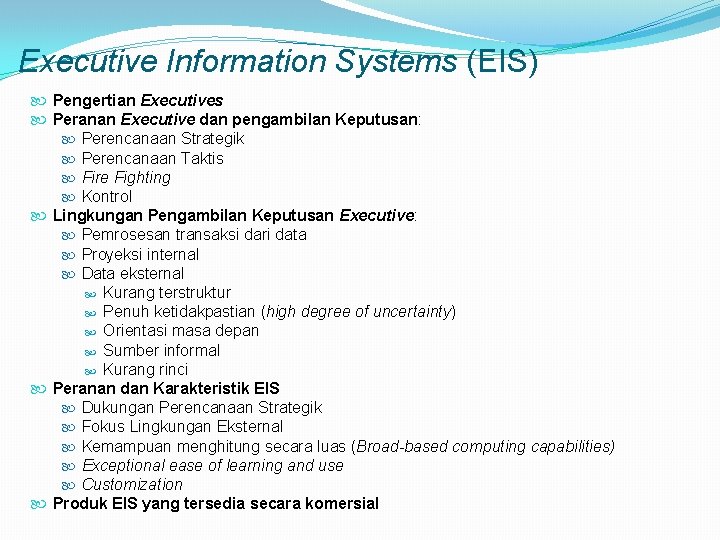 Executive Information Systems (EIS)

Pengertian Executives
Peranan Executive dan pengambilan Keputusan:
Perencanaan Strategik
Perencanaan Taktis
Fire Fighting
Kontrol
Lingkungan Pengambilan Keputusan Executive:
Pemrosesan transaksi dari data
Proyeksi internal
Data eksternal
Kurang terstruktur
Penuh ketidakpastian (high degree of uncertainty)
Orientasi masa depan
Sumber informal
Kurang rinci
Peranan dan Karakteristik EIS
Dukungan Perencanaan Strategik
Fokus Lingkungan Eksternal
Kemampuan menghitung secara luas (Broad-based computing capabilities)
Exceptional ease of learning and use
Customization
Produk EIS yang tersedia secara komersial